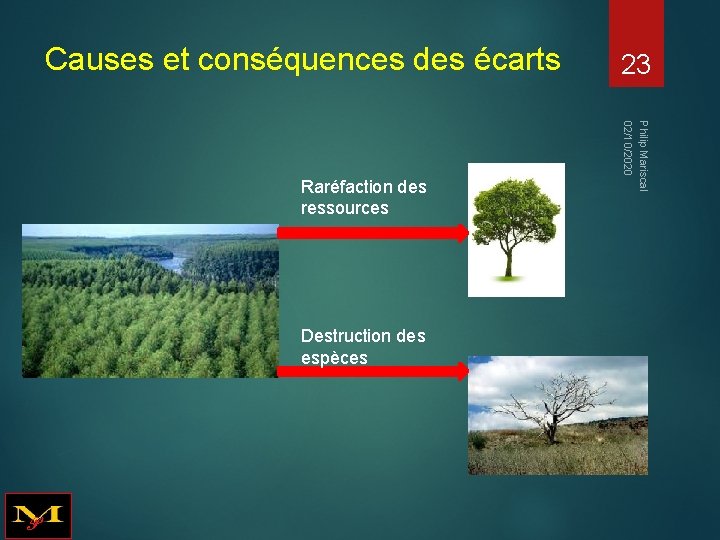 Causes et conséquences des écarts

23

Philip Mariscal
02/10/2020

Raréfaction des ressources

Destruction des espèces

M